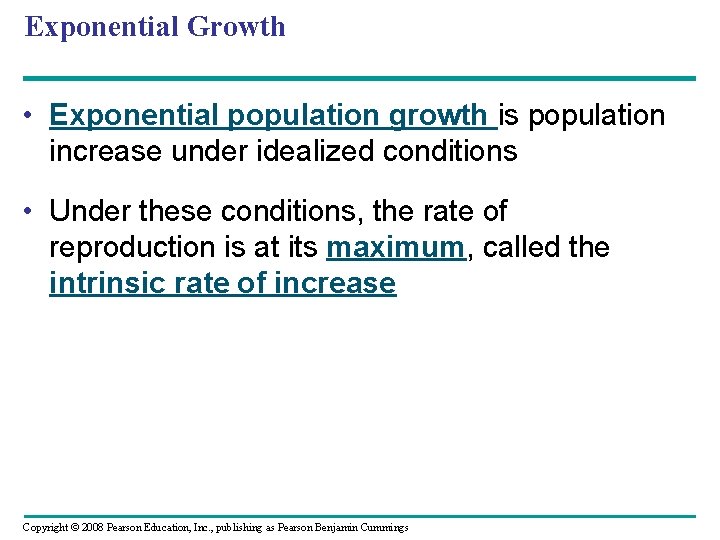 Exponential Growth

• Exponential population growth is population increase under idealized conditions

• Under these conditions, the rate of reproduction is at its maximum, called the intrinsic rate of increase

Copyright © 2008 Pearson Education, Inc., publishing as Pearson Benjamin Cummings